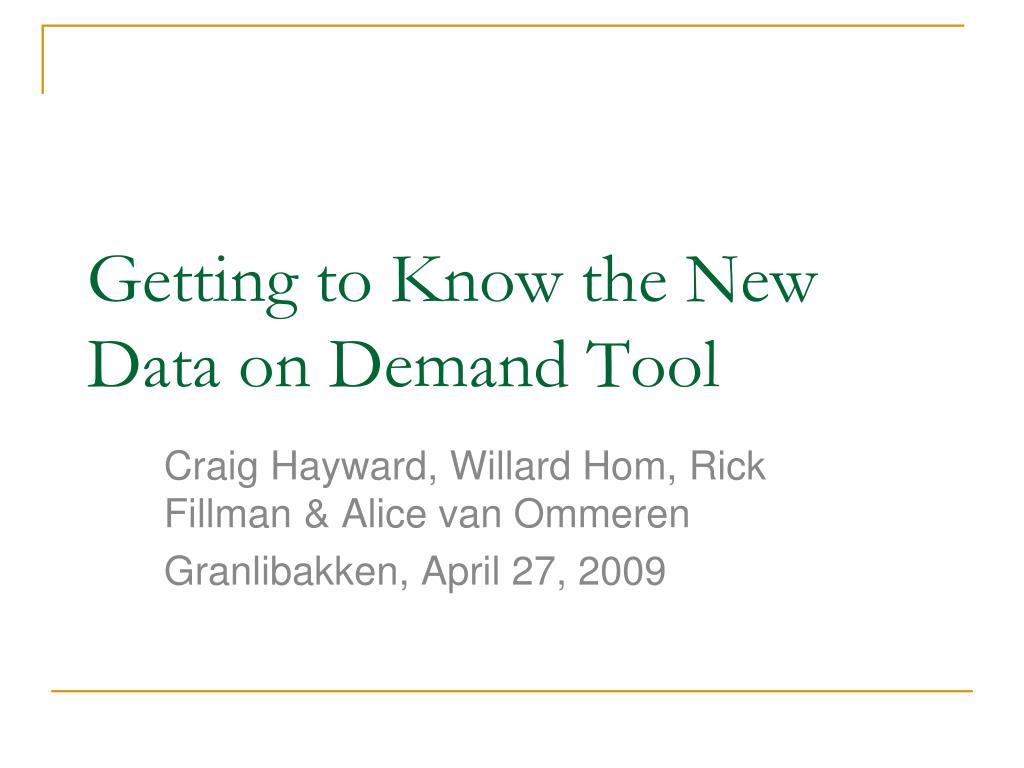 Getting to Know the New Data on Demand Tool

Craig Hayward, Willard Hom, Rick Fillman & Alice van Ommeren

Granlibakken, April 27, 2009